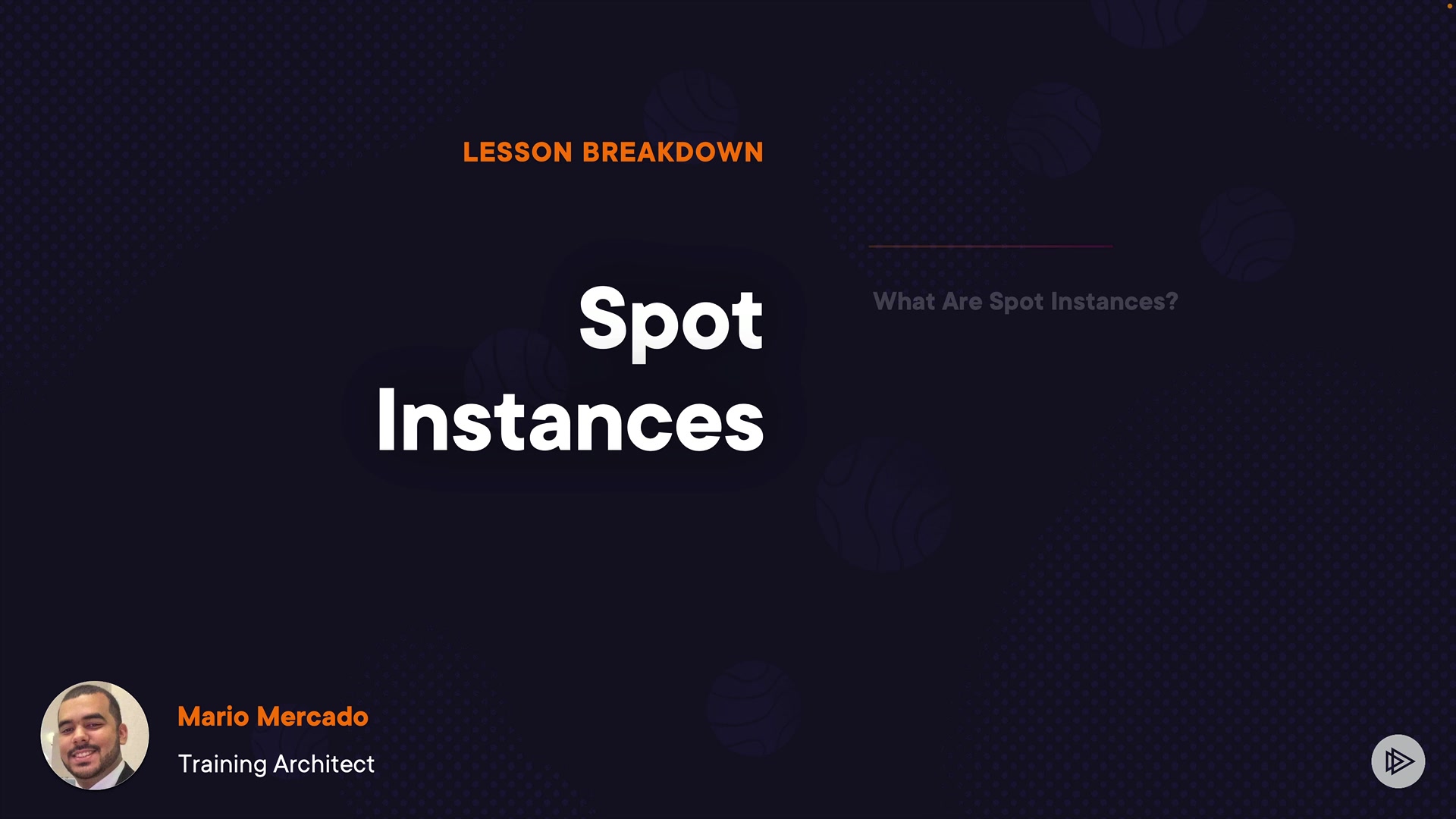 LESSON BREAKDOWN

Spot Instances

What Are Spot Instances?

Mario Mercado

Training Architect